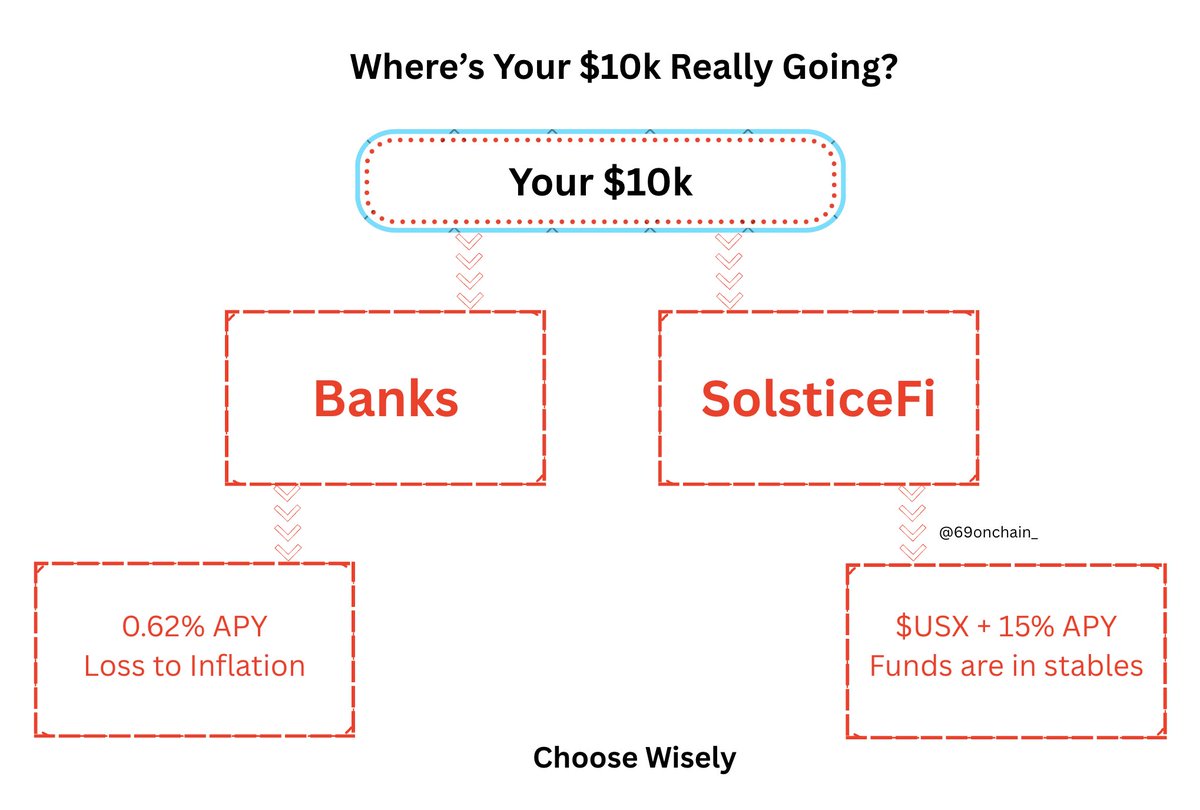 Where's Your \$10k Really Going?

Your \$10k

Banks

SolsticeFi

@69onchain_

0.62% APY
Loss to Inflation

\$USX + 15% APY
Funds are in stables

Choose Wisely